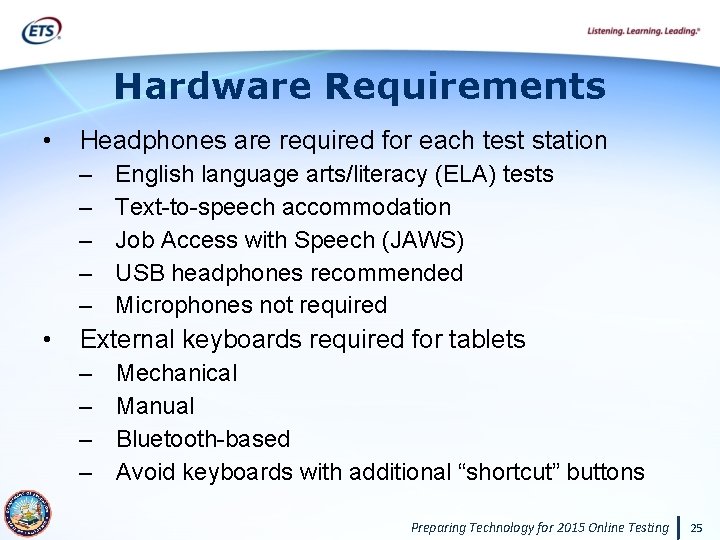 ETS

Listening. Learning. Leading.®

Hardware Requirements

• Headphones are required for each test station
– English language arts/literacy (ELA) tests
– Text-to-speech accommodation
– Job Access with Speech (JAWS)
– USB headphones recommended
– Microphones not required

• External keyboards required for tablets
– Mechanical
– Manual
– Bluetooth-based
– Avoid keyboards with additional “shortcut” buttons

Preparing Technology for 2015 Online Testing 25